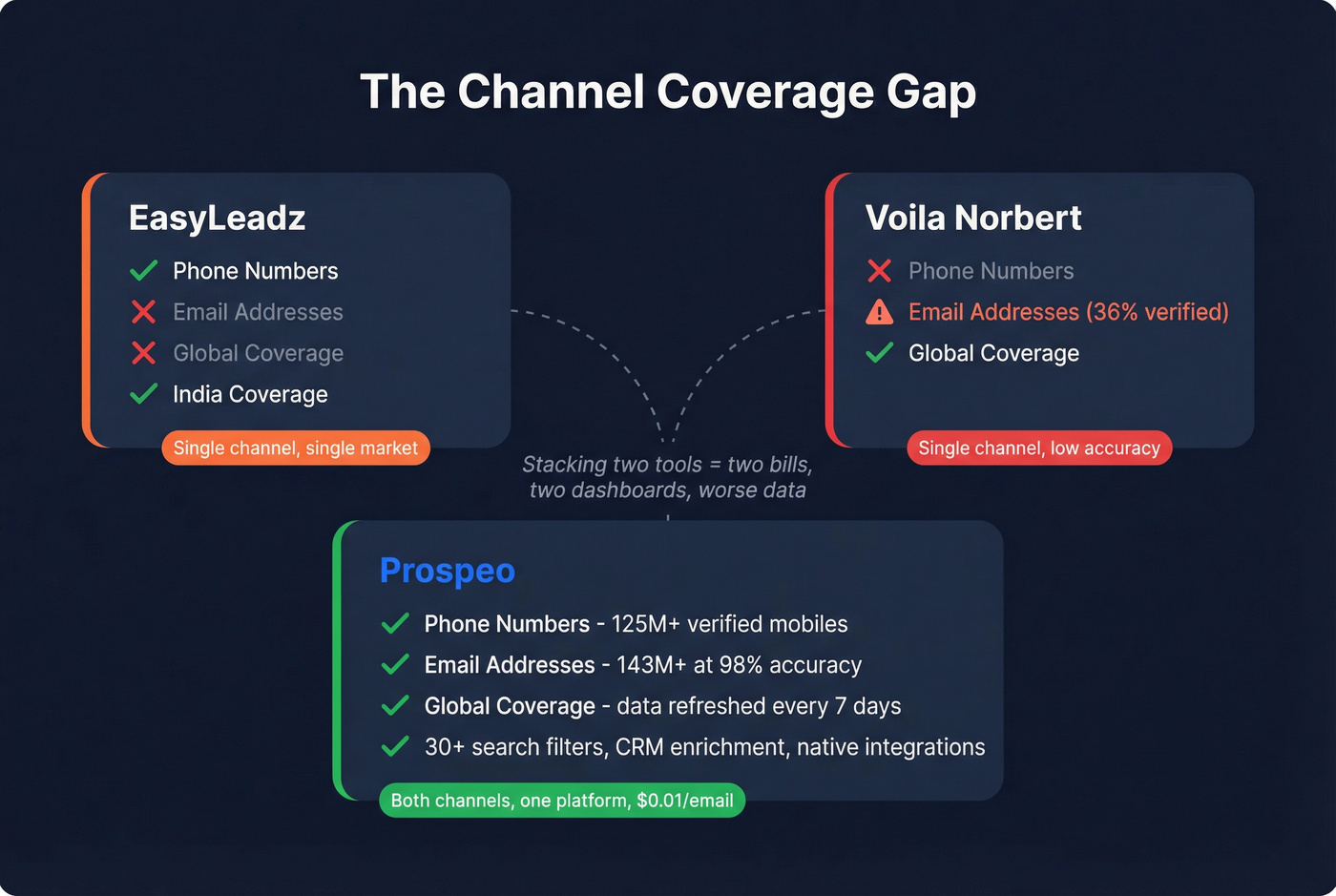 The Channel Coverage Gap

EasyLeadz
Phone Numbers
Email Addresses
Global Coverage
India Coverage
Single channel, single market

Voila Norbert
Phone Numbers
Email Addresses (36% verified)
Global Coverage
Single channel, low accuracy

Stacking two tools = two bills, two dashboards, worse data

Prospeo
Phone Numbers - 125M+ verified mobiles
Email Addresses - 143M+ at 98% accuracy
Global Coverage - data refreshed every 7 days
30+ search filters, CRM enrichment, native integrations
Both channels, one platform, $0.01/email